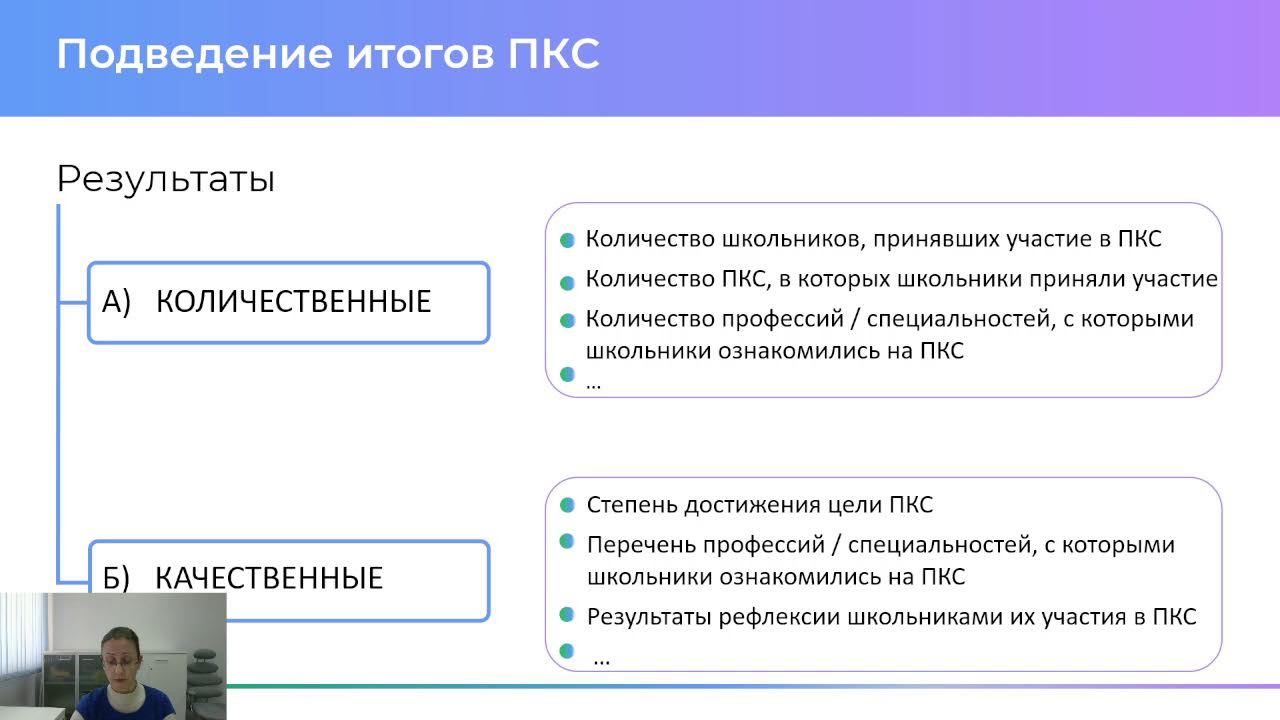 Подведение итогов ПКС

Результаты

А) КОЛИЧЕСТВЕННЫЕ

Количество школьников, принявших участие в ПКС

Количество ПКС, в которых школьники приняли участие

Количество профессий / специальностей, с которыми школьники ознакомились на ПКС

...

Б) КАЧЕСТВЕННЫЕ

Степень достижения цели ПКС

Перечень профессий / специальностей, с которыми школьники ознакомились на ПКС

Результаты рефлексии школьниками их участия в ПКС

...